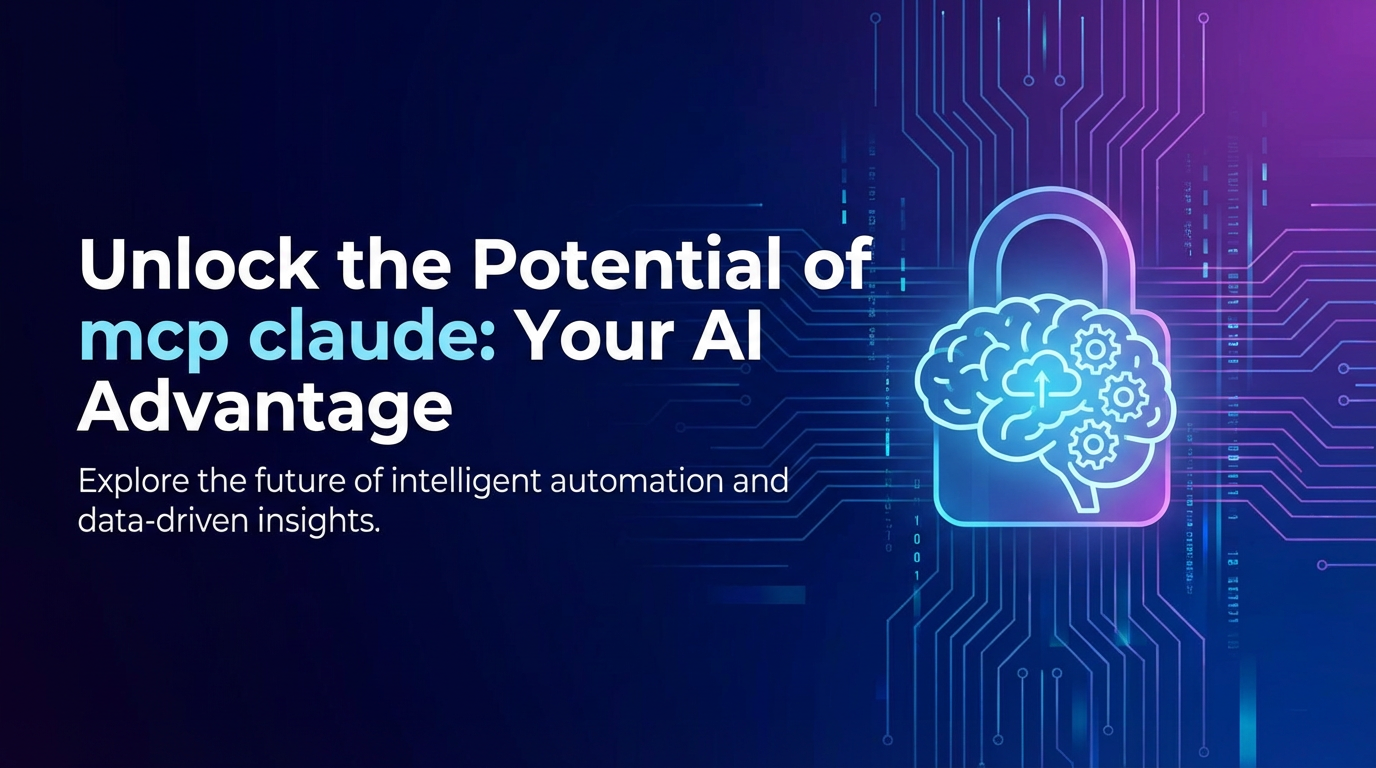 Unlock the Potential of mcp claude: Your AI Advantage

Explore the future of intelligent automation and data-driven insights.